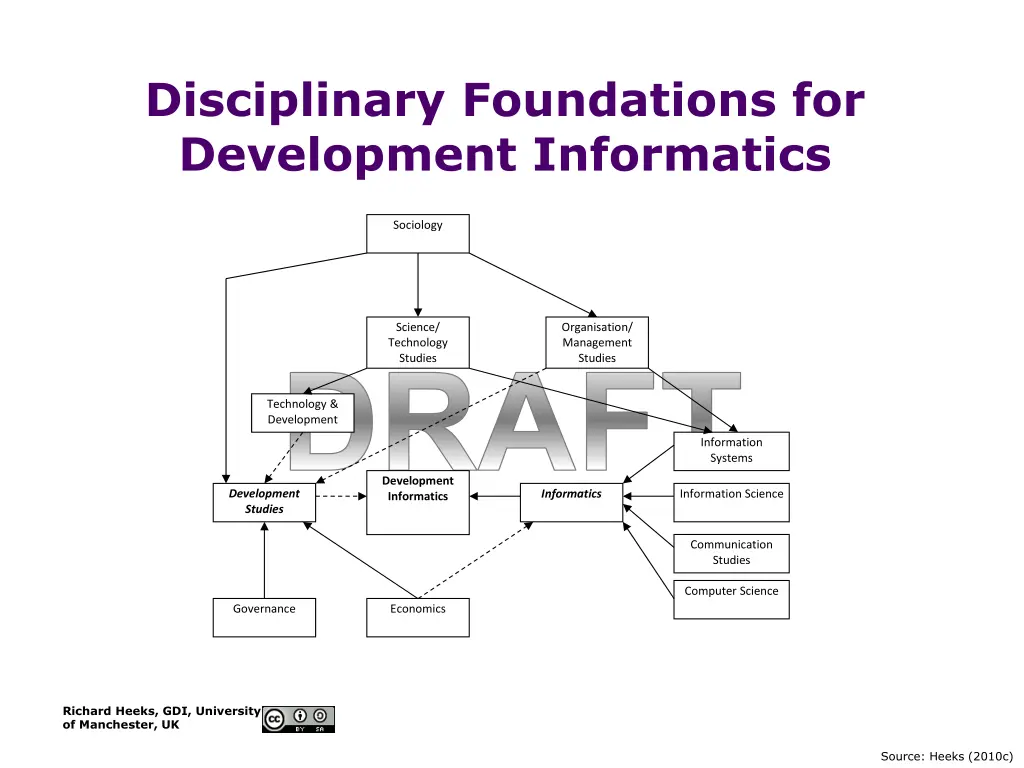 Disciplinary Foundations for Development Informatics

Sociology

Science/ Technology Studies

Organisation/ Management Studies

DRAFT

Technology & Development

Information Systems

Development Studies

Development Informatics

Informatics

Information Science

Communication Studies

Computer Science

Governance

Economics

Richard Heeks, GDI, University of Manchester, UK

cc BY SA

Source: Heeks (2010c)